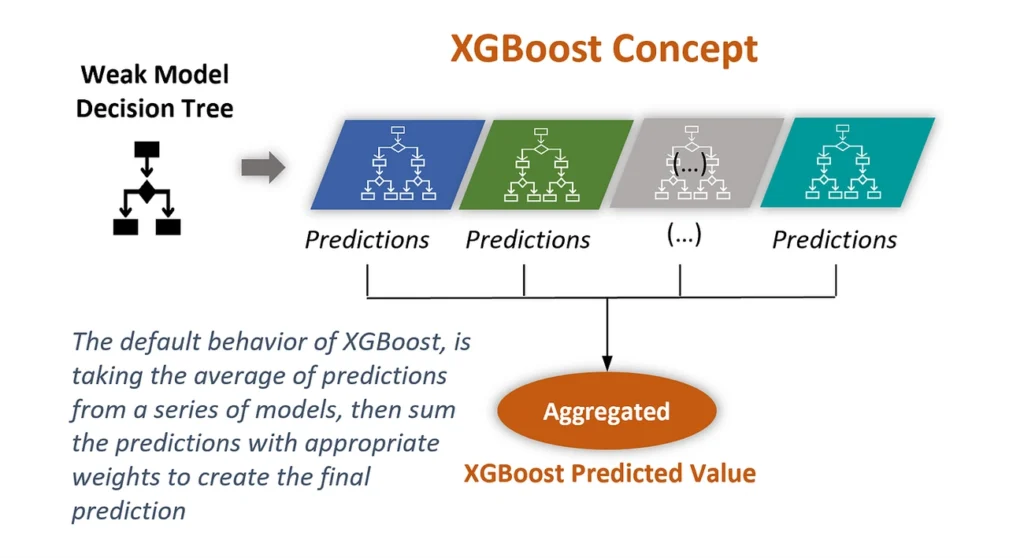 XGBoost Concept

Weak Model
Decision Tree

(...)

Predictions

Predictions

(...)

Predictions

The default behavior of XGBoost, is taking the average of predictions from a series of models, then sum the predictions with appropriate weights to create the final prediction

Aggregated

XGBoost Predicted Value